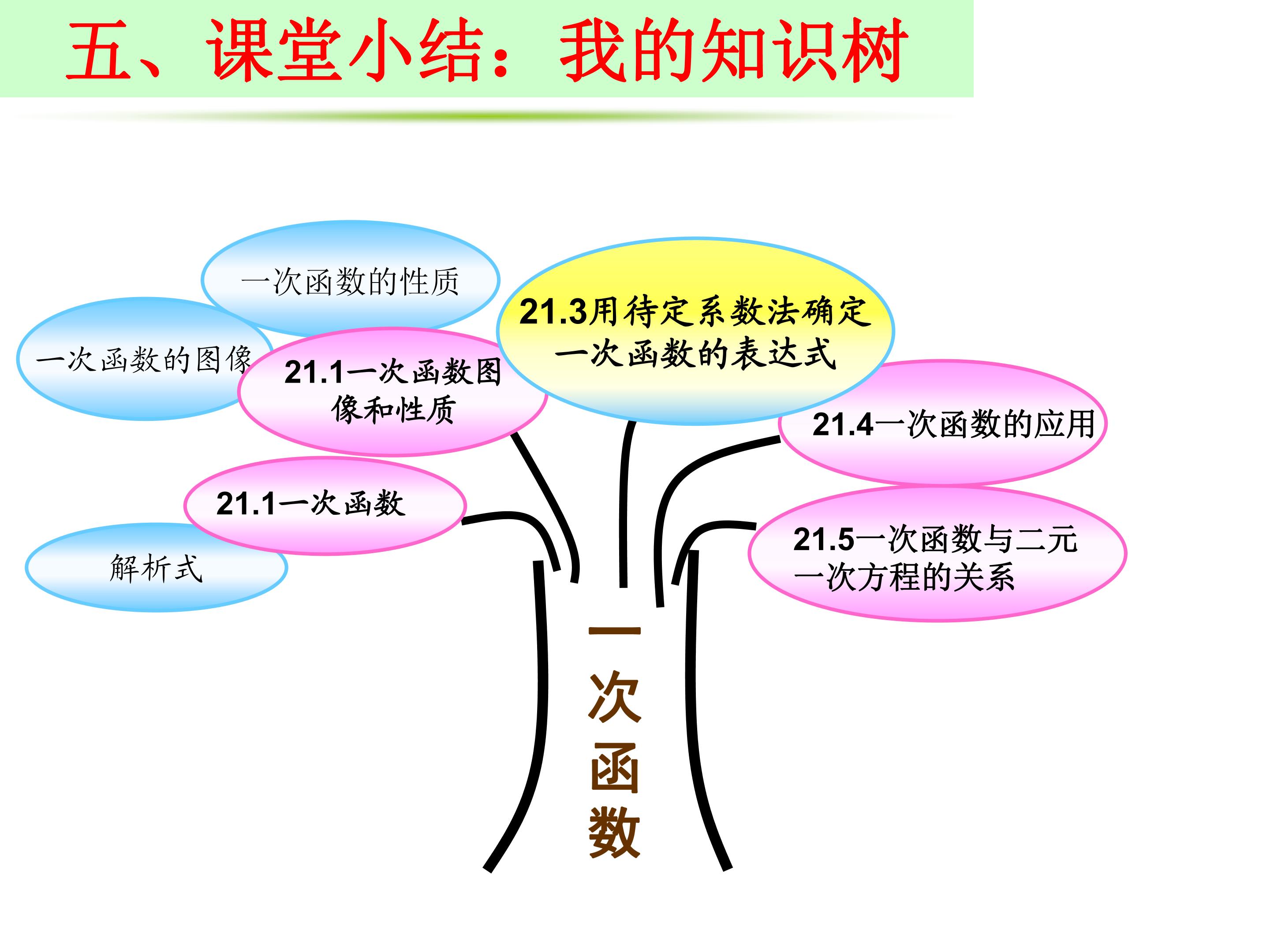 五、课堂小结：我的知识树

一次函数的性质

一次函数的图像

21.1一次函数图像和性质

21.3用待定系数法确定一次函数的表达式

21.4一次函数的应用

21.1一次函数

解析式

21.5一次函数与二元一次方程的关系

一次函数